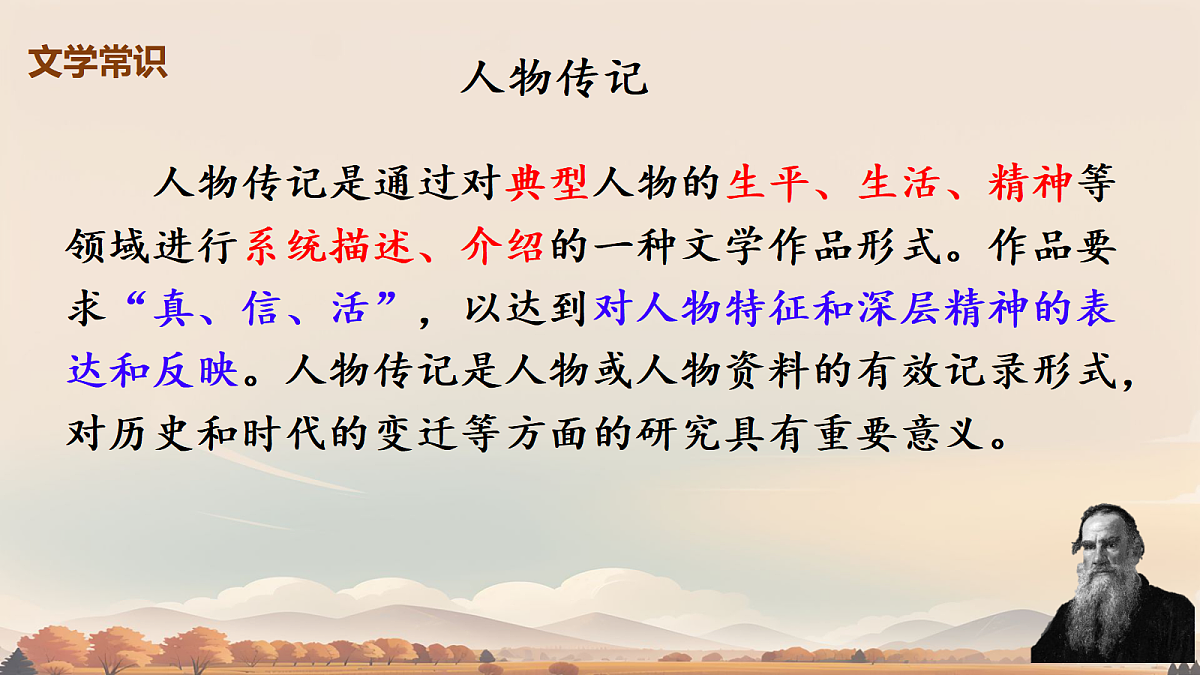 文学常识

人物传记

人物传记是通过对典型人物的生平、生活、精神等领域进行系统描述、介绍的一种文学作品形式。作品要求“真、信、活”，以达到对人物特征和深层精神的表达和反映。人物传记是人物或人物资料的有效记录形式，对历史和时代的变迁等方面的研究具有重要意义。